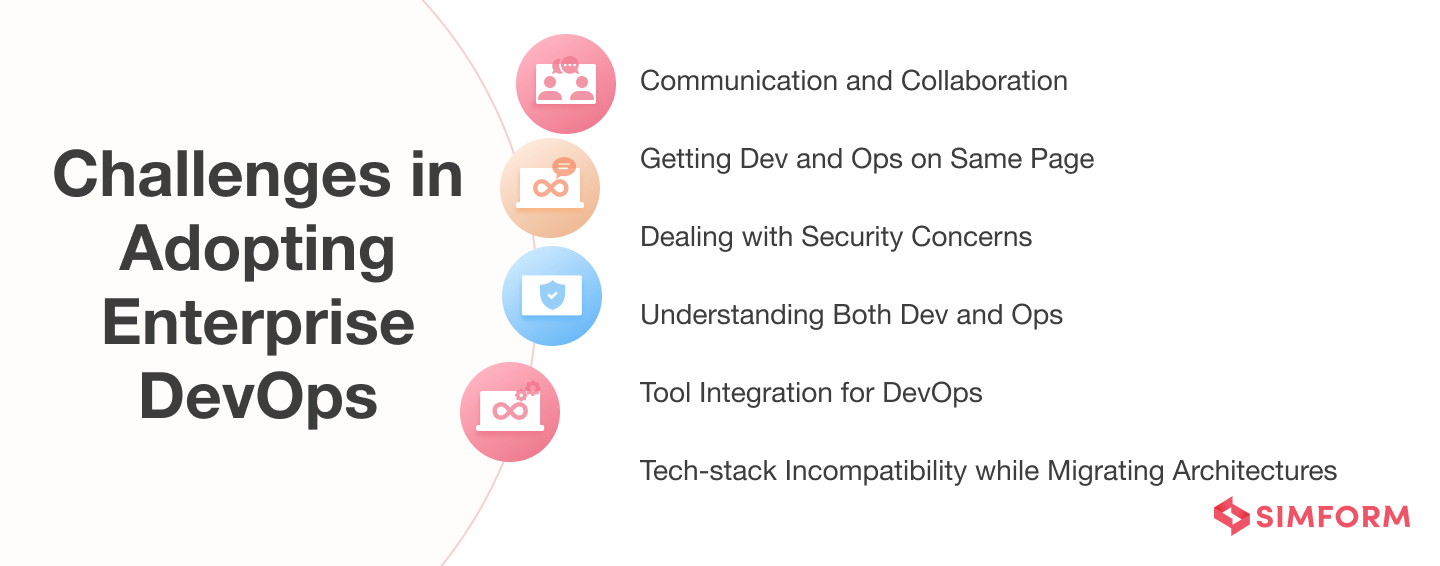 Challenges in Adopting Enterprise DevOps

Communication and Collaboration

Getting Dev and Ops on Same Page

Dealing with Security Concerns

Understanding Both Dev and Ops

Tool Integration for DevOps

Tech-stack Incompatibility while Migrating Architectures

SIMFORM